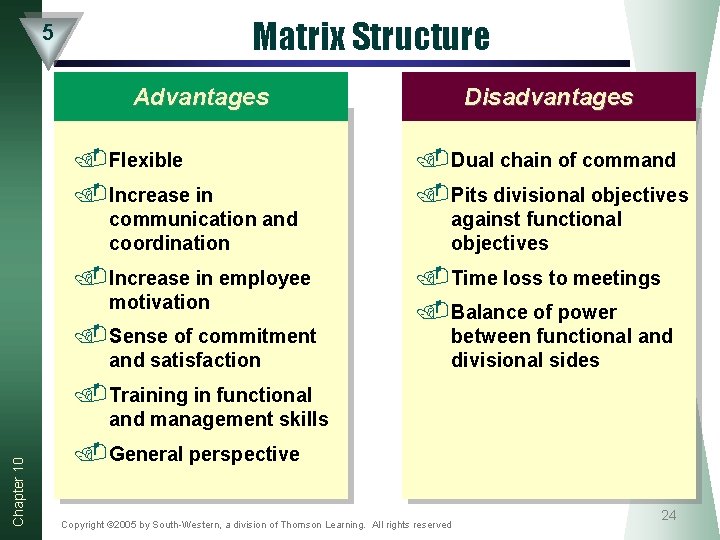 5

Matrix Structure

Advantages

Flexible

Increase in communication and coordination

Increase in employee motivation

Sense of commitment and satisfaction

Training in functional and management skills

General perspective

Disadvantages

Dual chain of command

Pits divisional objectives against functional objectives

Time loss to meetings

Balance of power between functional and divisional sides

Chapter 10

Copyright ©2005 by South-Western, a division of Thomson Learning. All rights reserved

24